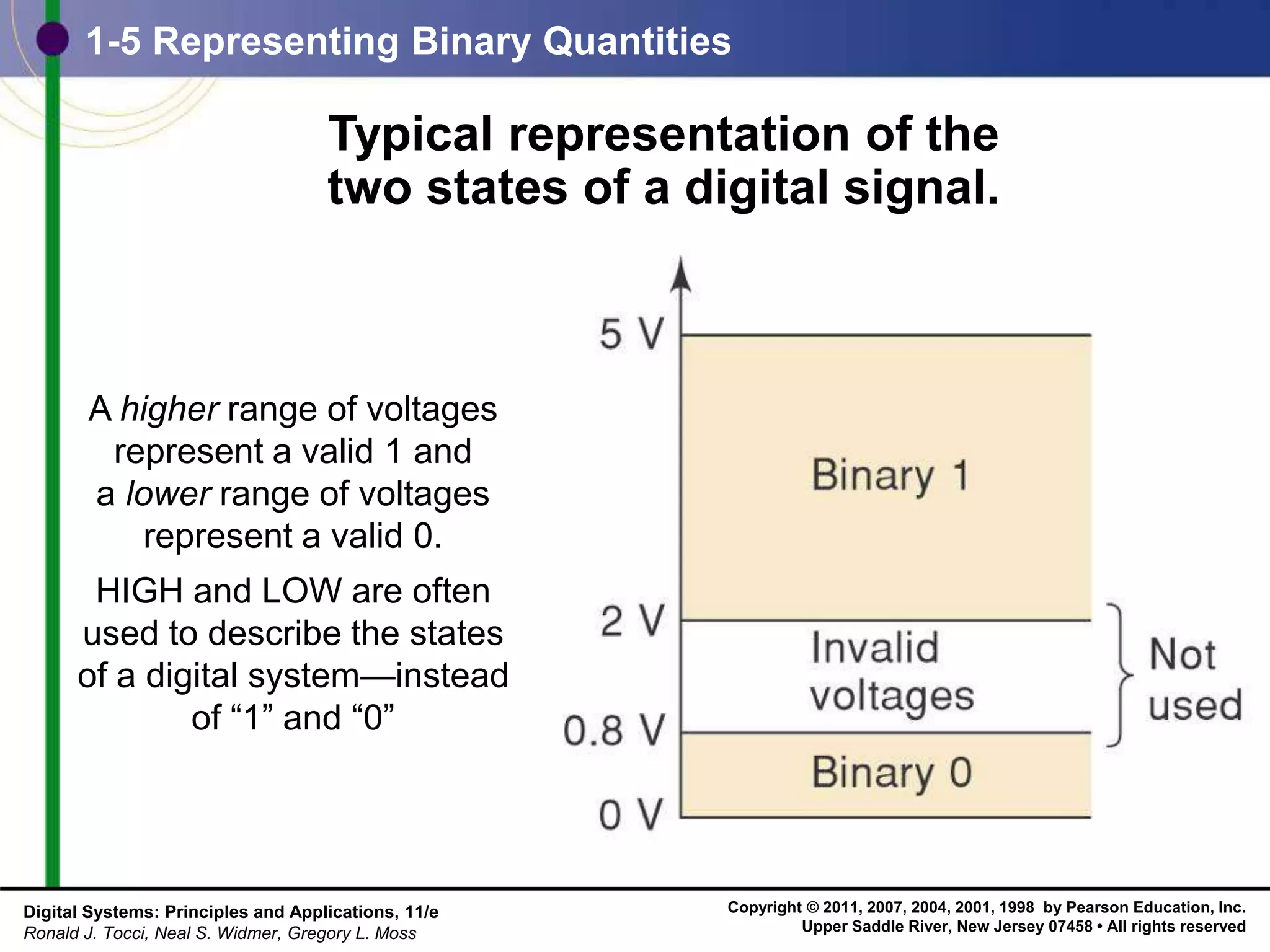 1-5 Representing Binary Quantities

Typical representation of the two states of a digital signal.

A higher range of voltages represent a valid 1 and a lower range of voltages represent a valid 0.

HIGH and LOW are often used to describe the states of a digital system—instead of “1” and “0”

5 V

Binary 1

2 V

Invalid voltages

Not used

0.8 V

Binary 0

0 V

Digital Systems: Principles and Applications, 11/e
Ronald J. Tocci, Neal S. Widmer, Gregory L. Moss

Copyright © 2011, 2007, 2004, 2001, 1998 by Pearson Education, Inc.
Upper Saddle River, New Jersey 07458 • All rights reserved